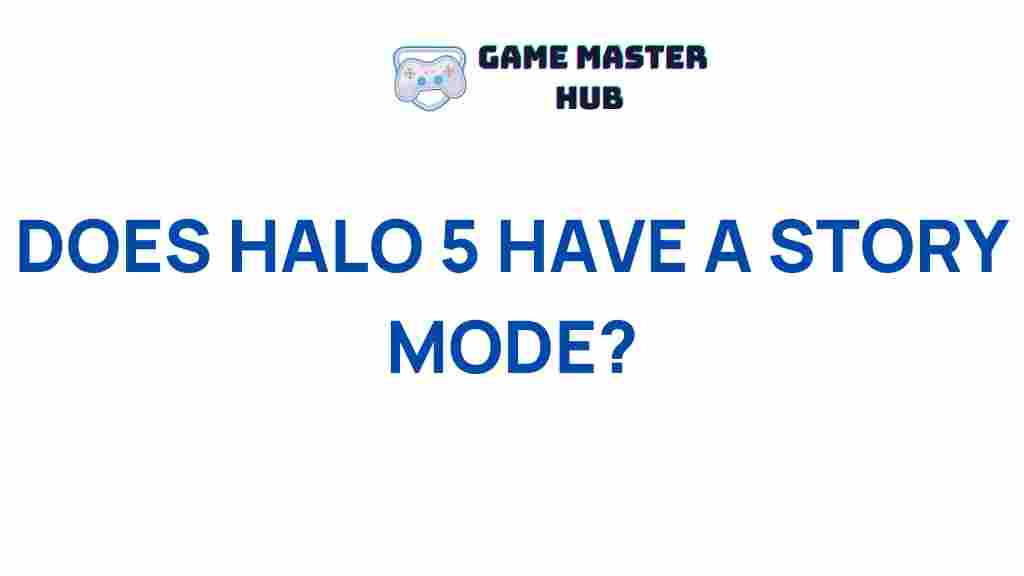 GAME MASTER HUB

DOES HALO 5 HAVE A STORY MODE?